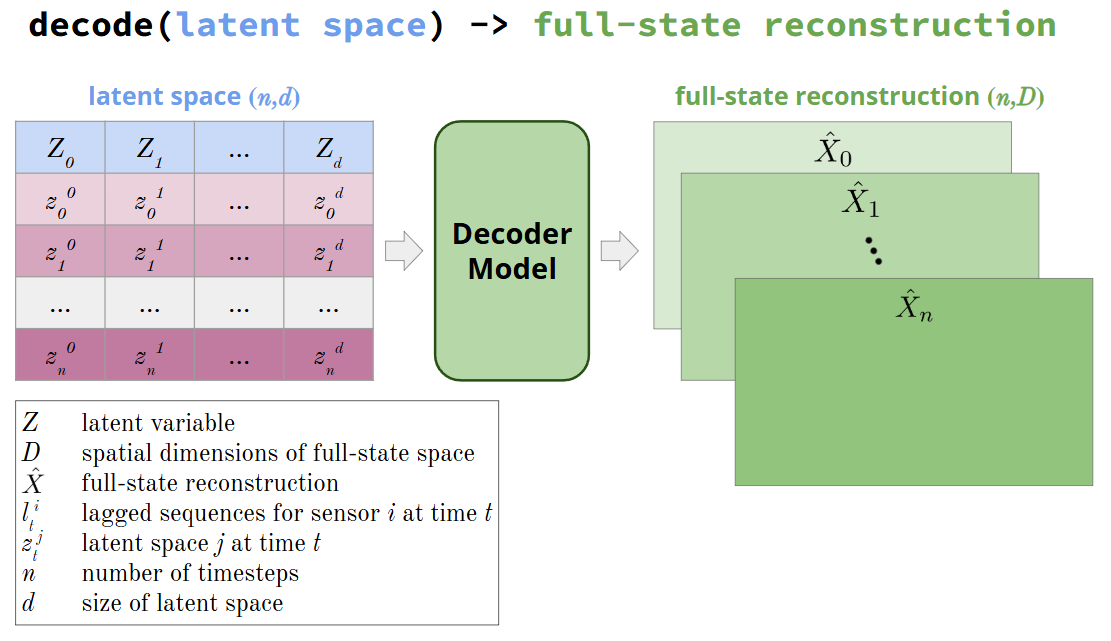 decode(latent space) -> full-state reconstruction

latent space $(n,d)$

| $Z_0$ | $Z_1$ | ... | $Z_d$ |
|---|---|---|---|
| $z_0^0$ | $z_0^1$ | ... | $z_0^d$ |
| $z_1^0$ | $z_1^1$ | ... | $z_1^d$ |
| ... | ... | ... | ... |
| $z_n^0$ | $z_n^1$ | ... | $z_n^d$ |

Decoder Model

full-state reconstruction $(n,D)$

$\hat{X}_0$

$\hat{X}_1$

$\hat{X}_n$

$Z$ latent variable
$D$ spatial dimensions of full-state space
$\hat{X}$ full-state reconstruction
$l_t^i$ lagged sequences for sensor $i$ at time $t$
$z_t^j$ latent space $j$ at time $t$
$n$ number of timesteps
$d$ size of latent space